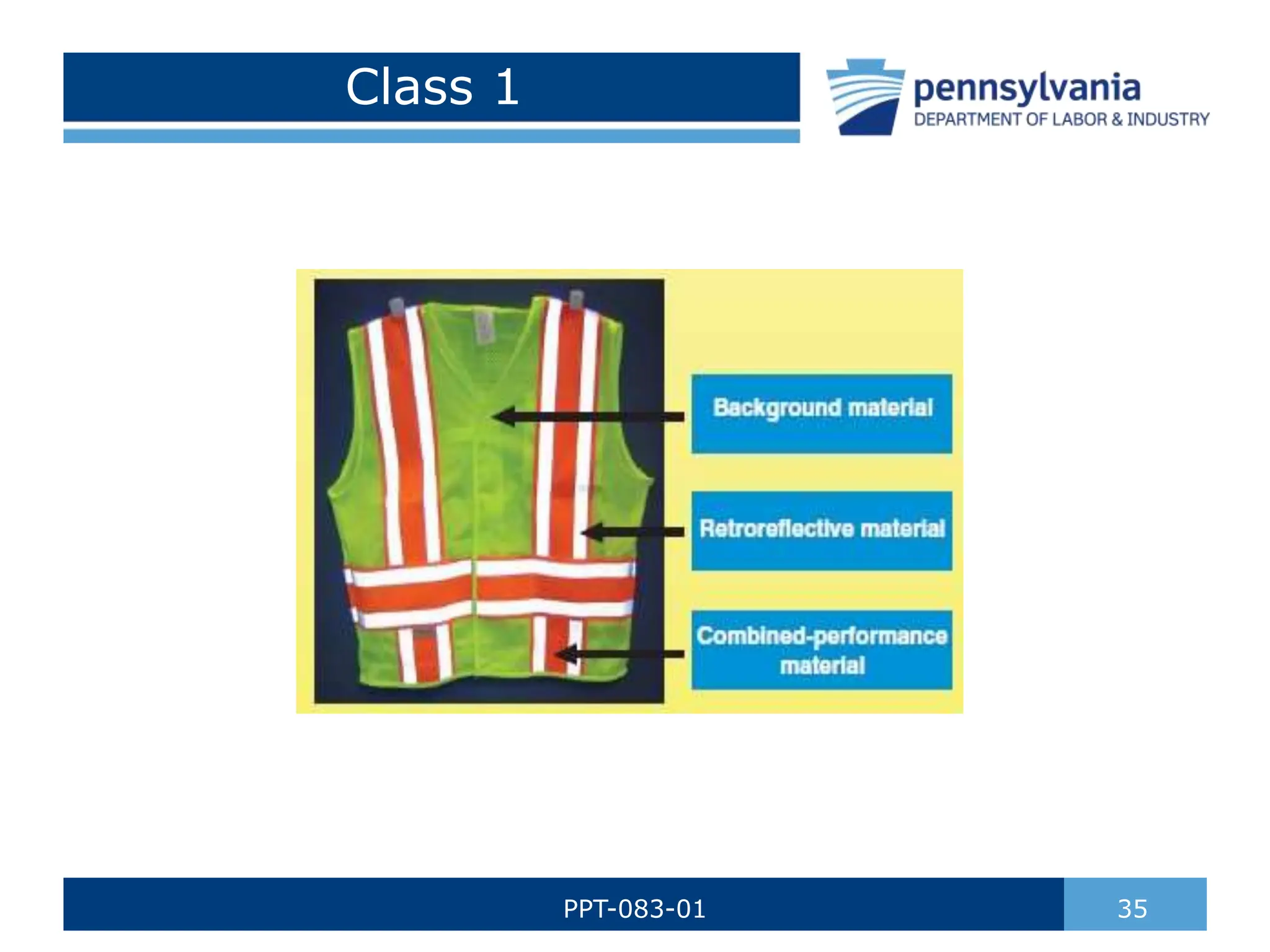 Class 1

pennsylvania
DEPARTMENT OF LABOR & INDUSTRY

Background material

Retroreflective material

Combined-performance material

PPT-083-01

35